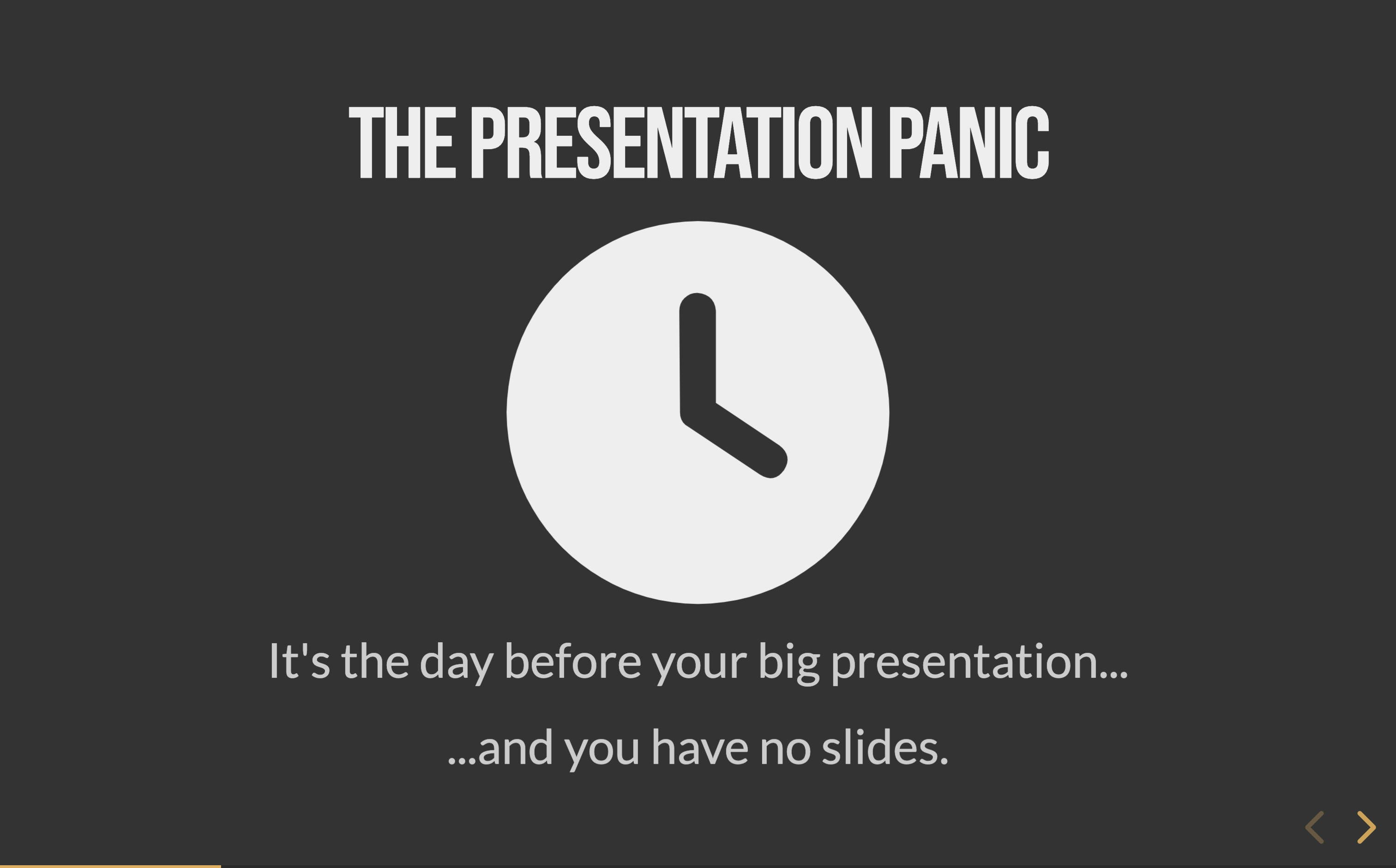 THE PRESENTATION PANIC

It's the day before your big presentation...

...and you have no slides.